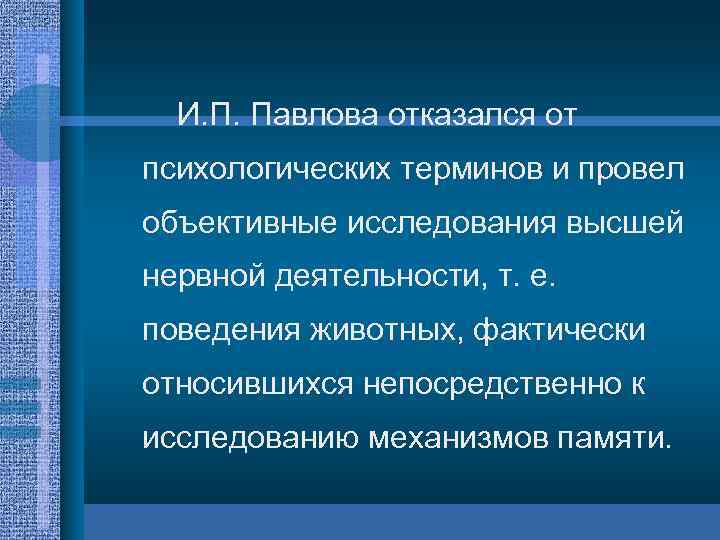 И.П. Павлова отказался от психологических терминов и провел объективные исследования высшей нервной деятельности, т. е. поведения животных, фактически относившихся непосредственно к исследованию механизмов памяти.